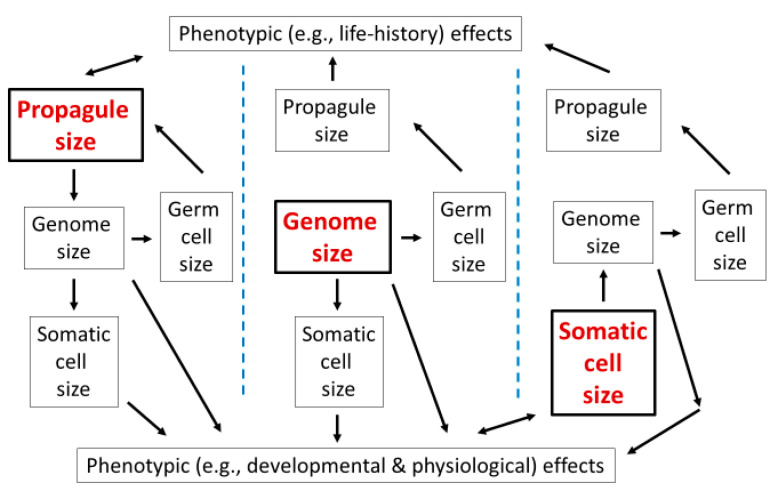 Phenotypic (e.g., life-history) effects

Propagule size

Genome size

Germ cell size

Somatic cell size

Propagule size

Genome size

Germ cell size

Somatic cell size

Propagule size

Genome size

Germ cell size

Somatic cell size

Phenotypic (e.g., developmental & physiological) effects